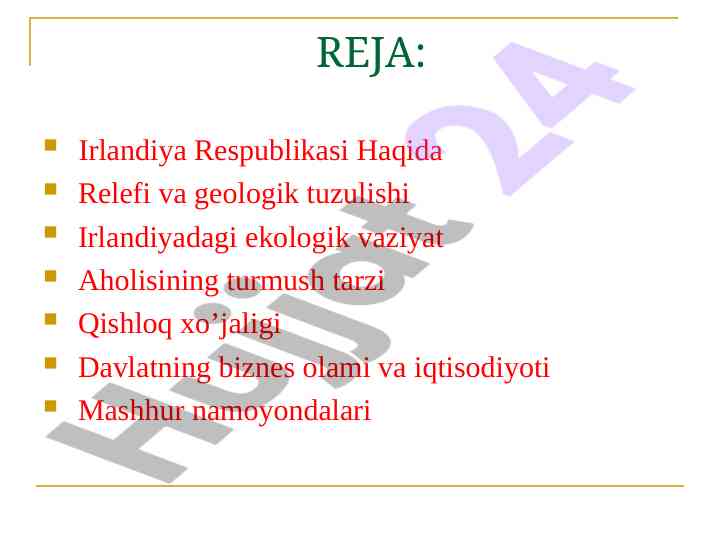 REJA:

- Irlandiya Respublikasi Haqida
- Relefi va geologik tuzulishi
- Irlandiyadagi ekologik vaziyat
- Aholisining turmush tarzi
- Qishloq xo’jaligi
- Davlatning biznes olami va iqtisodiyoti
- Mashhur namoyondalari

Hujjat24